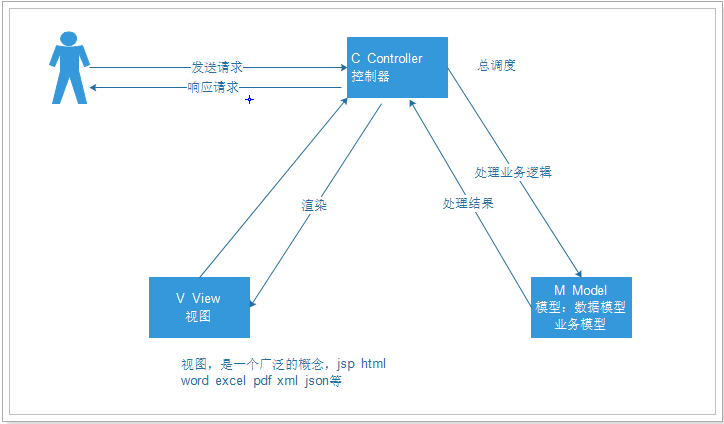 发送请求
响应请求

C Controller
控制器

总调度

处理业务逻辑

渲染

处理结果

V View
视图

M Model
模型：数据模型
业务模型

视图，是一个广泛的概念，jsp html
word excel pdf xml json等